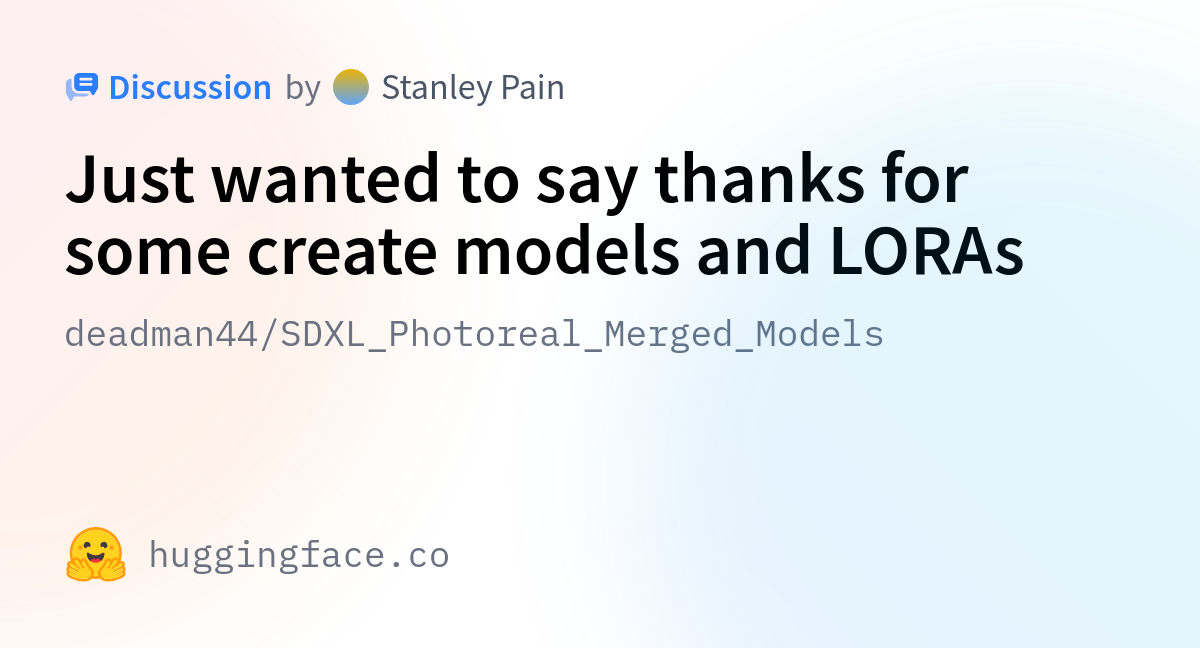 Discussion by Stanley Pain

Just wanted to say thanks for some create models and LORAs

deadman44/SDXL_Photoreal_Merged_Models

huggingface.co